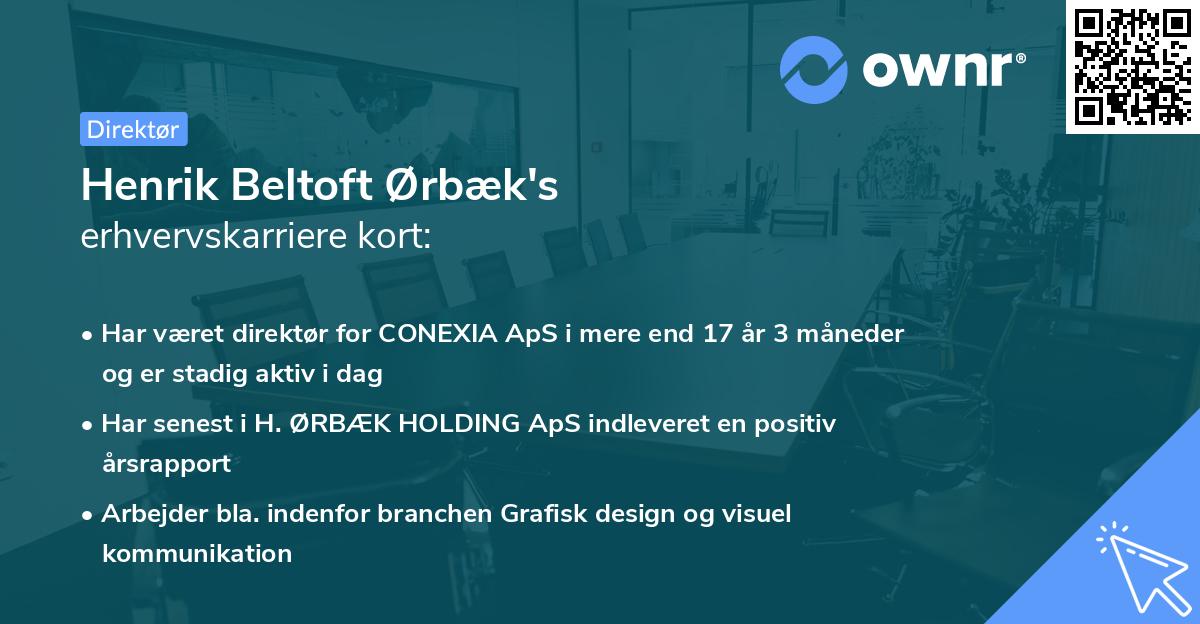 ownr®

Direktør

Henrik Beltoft Ørbæk's
erhvervskarriere kort:

• Har været direktør for CONEXIA ApS i mere end 17 år 3 måneder og er stadig aktiv i dag

• Har senest i H. ØRBÆK HOLDING ApS indleveret en positiv årsrapport

• Arbejder bla. indenfor branchen Grafisk design og visuel kommunikation